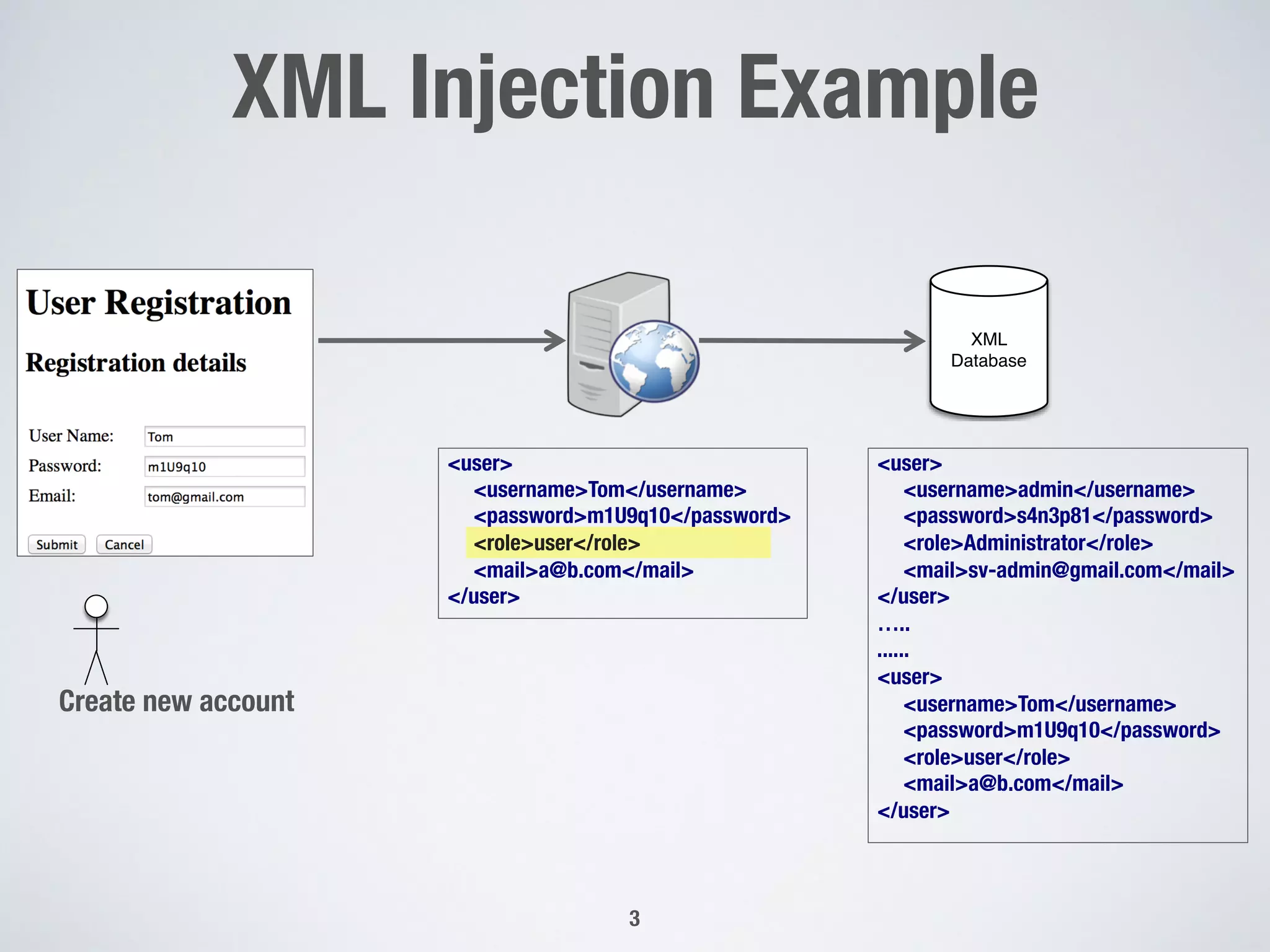 XML Injection Example

User Registration

Registration details

User Name: Tom
Password: m1U9q10
Email: tom@gmail.com

Submit Cancel

Create new account

XML Database

<user>
<username>Tom</username>
<password>m1U9q10</password>
<role>user</role>
<mail>a@b.com</mail>
</user>

<user>
<username>admin</username>
<password>s4n3p81</password>
<role>Administrator</role>
<mail>sv-admin@gmail.com</mail>
</user>
.....
......
<user>
<username>Tom</username>
<password>m1U9q10</password>
<role>user</role>
<mail>a@b.com</mail>
</user>

3